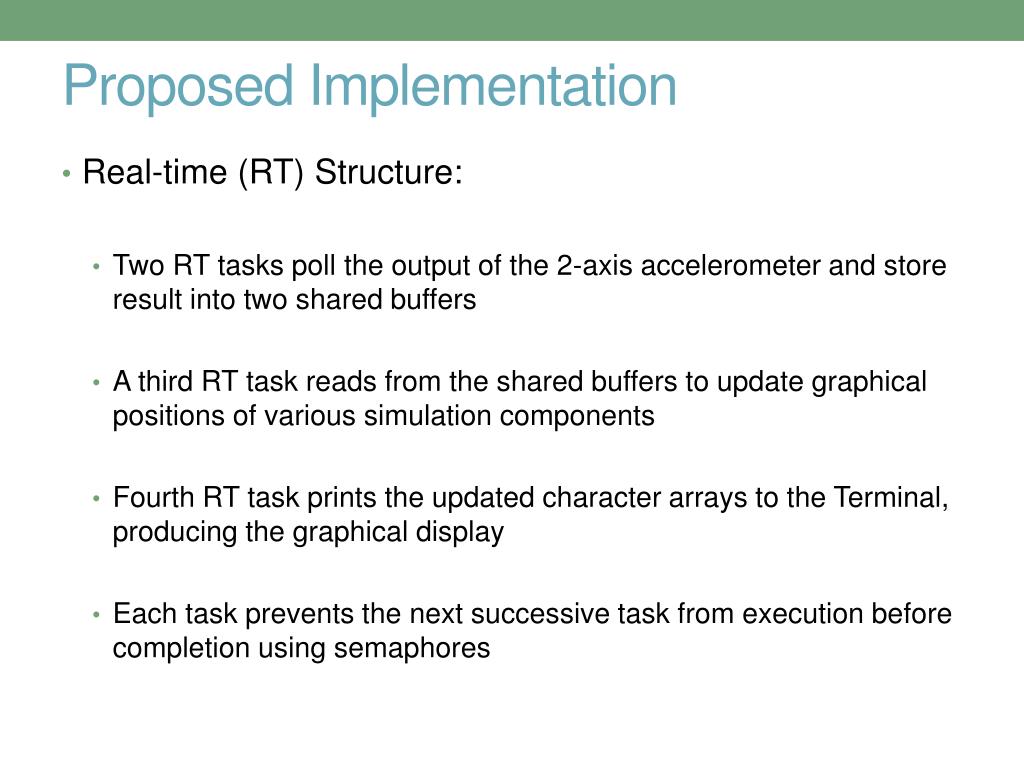 Proposed Implementation

• Real-time (RT) Structure:

• Two RT tasks poll the output of the 2-axis accelerometer and store result into two shared buffers

• A third RT task reads from the shared buffers to update graphical positions of various simulation components

• Fourth RT task prints the updated character arrays to the Terminal, producing the graphical display

• Each task prevents the next successive task from execution before completion using semaphores